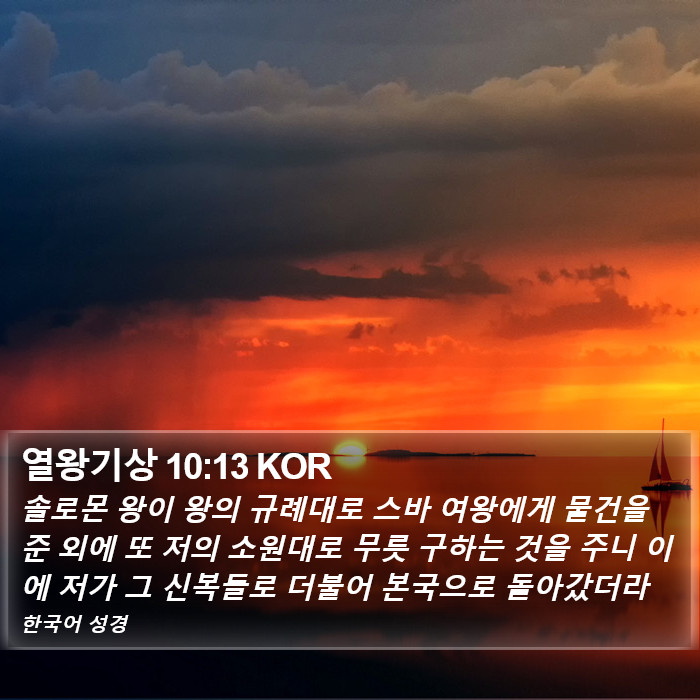 열왕기상 10:13 KOR

솔로몬 왕이 왕의 규례대로 스바 여왕에게 물건을 준 외에 또 저의 소원대로 무릇 구하는 것을 주니 이에 저가 그 신복들로 더불어 본국으로 돌아갔더라

한국어 성경